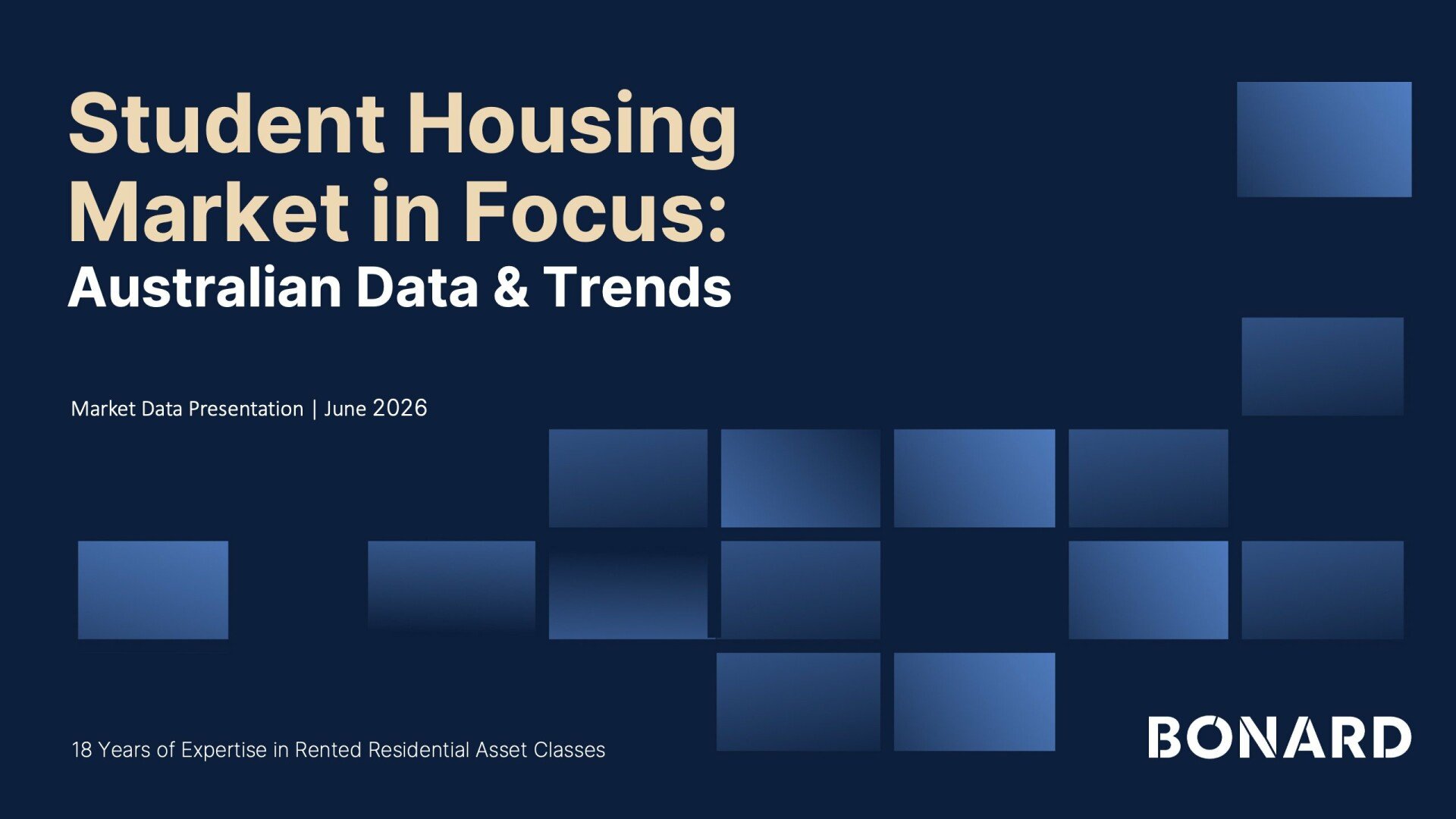 Student Housing Market in Focus:
Australian Data & Trends

Market Data Presentation | June 2026

18 Years of Expertise in Rented Residential Asset Classes

BONARD